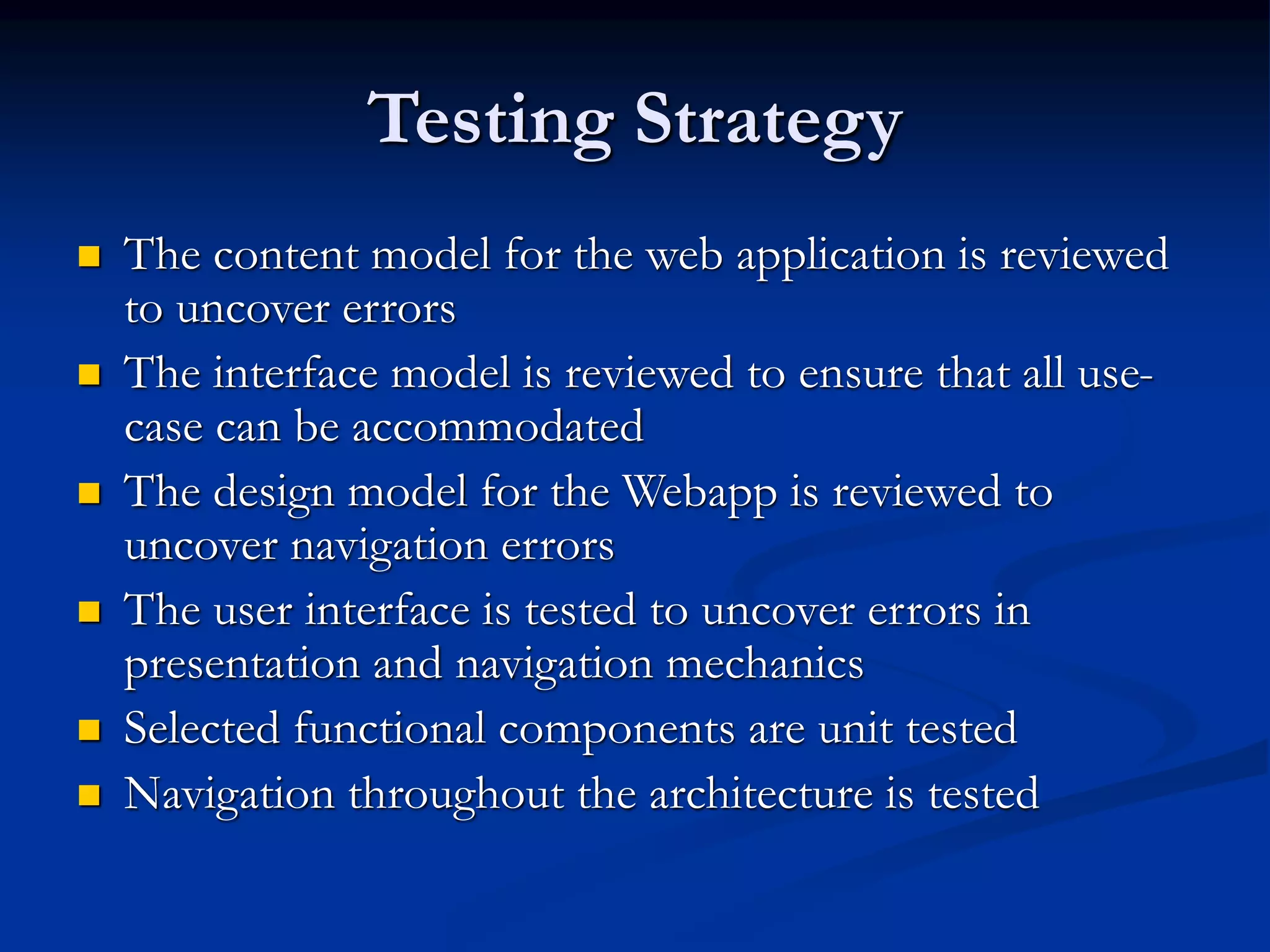 Testing Strategy

- The content model for the web application is reviewed to uncover errors
- The interface model is reviewed to ensure that all use-case can be accommodated
- The design model for the Webapp is reviewed to uncover navigation errors
- The user interface is tested to uncover errors in presentation and navigation mechanics
- Selected functional components are unit tested
- Navigation throughout the architecture is tested